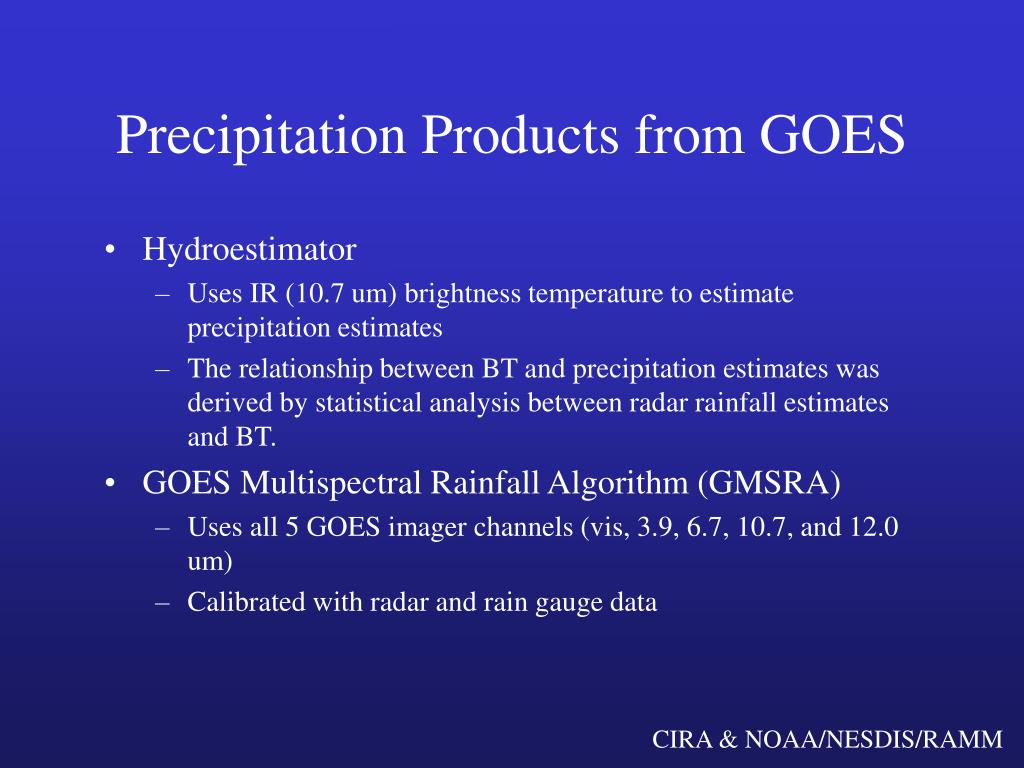 Precipitation Products from GOES

• Hydroestimator
– Uses IR (10.7 um) brightness temperature to estimate precipitation estimates
– The relationship between BT and precipitation estimates was derived by statistical analysis between radar rainfall estimates and BT.

• GOES Multispectral Rainfall Algorithm (GMSRA)
– Uses all 5 GOES imager channels (vis, 3.9, 6.7, 10.7, and 12.0 um)
– Calibrated with radar and rain gauge data

CIRA & NOAA/NESDIS/RAMM